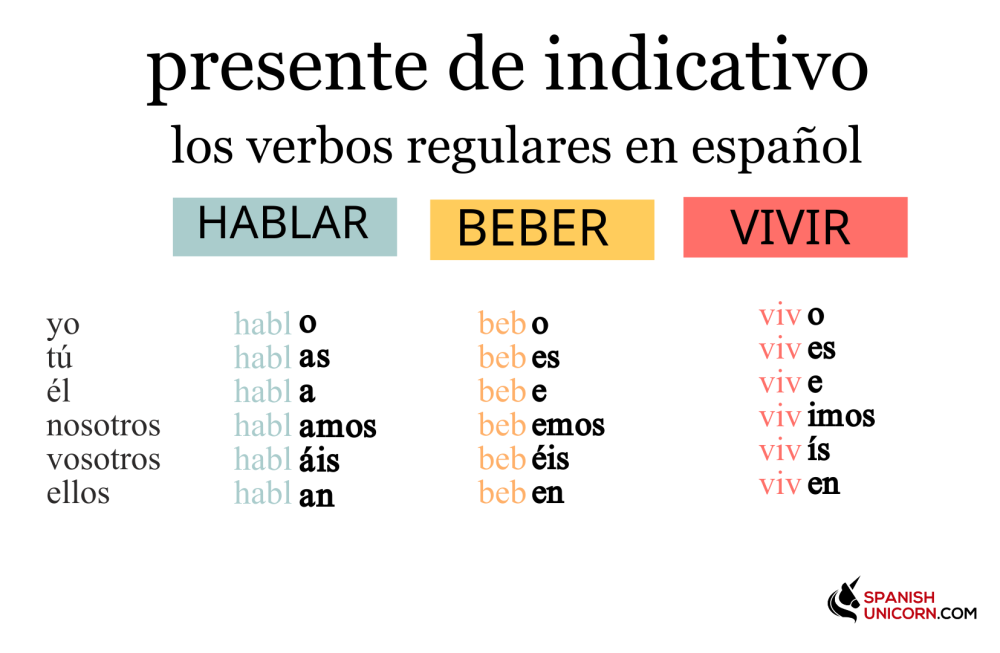 presente de indicativo
los verbos regulares en español

| | HABLAR | BEBER | VIVIR |
|---|---|---|---|
| yo | habl o | beb o | viv o |
| tú | habl as | beb es | viv es |
| él | habl a | beb e | viv e |
| nosotros | habl amos | beb emos | viv imos |
| vosotros | habl áis | beb éis | viv ís |
| ellos | habl an | beb en | viv en |

SPANISH UNICORN.COM